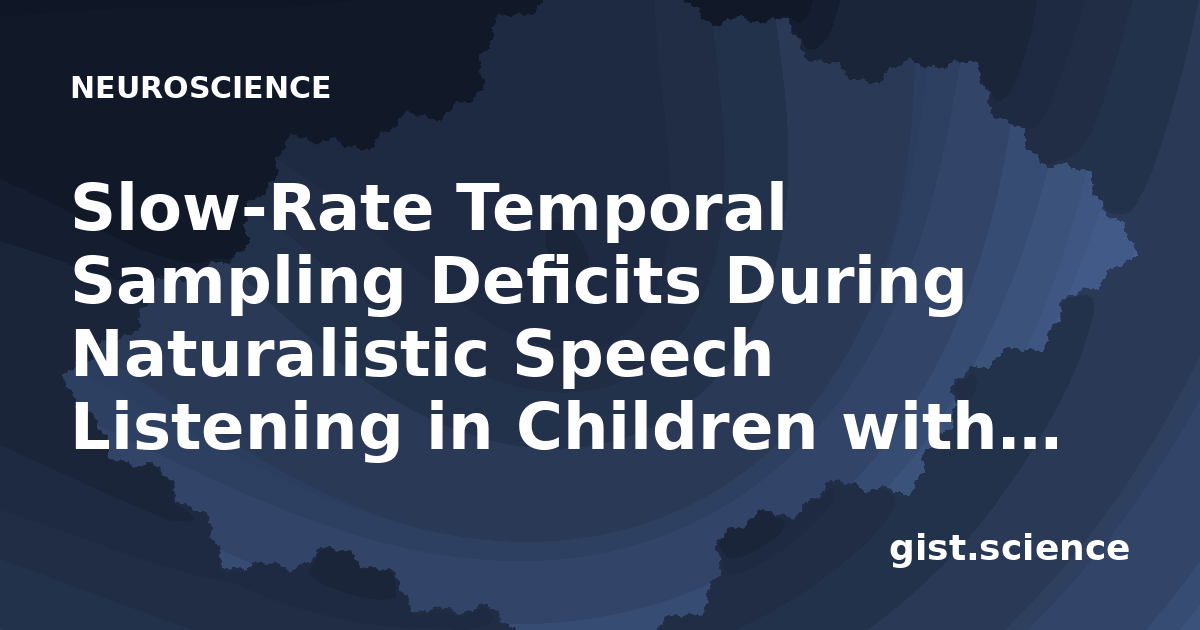 NEUROSCIENCE

Slow-Rate Temporal Sampling Deficits During Naturalistic Speech Listening in Children with...

gist.science